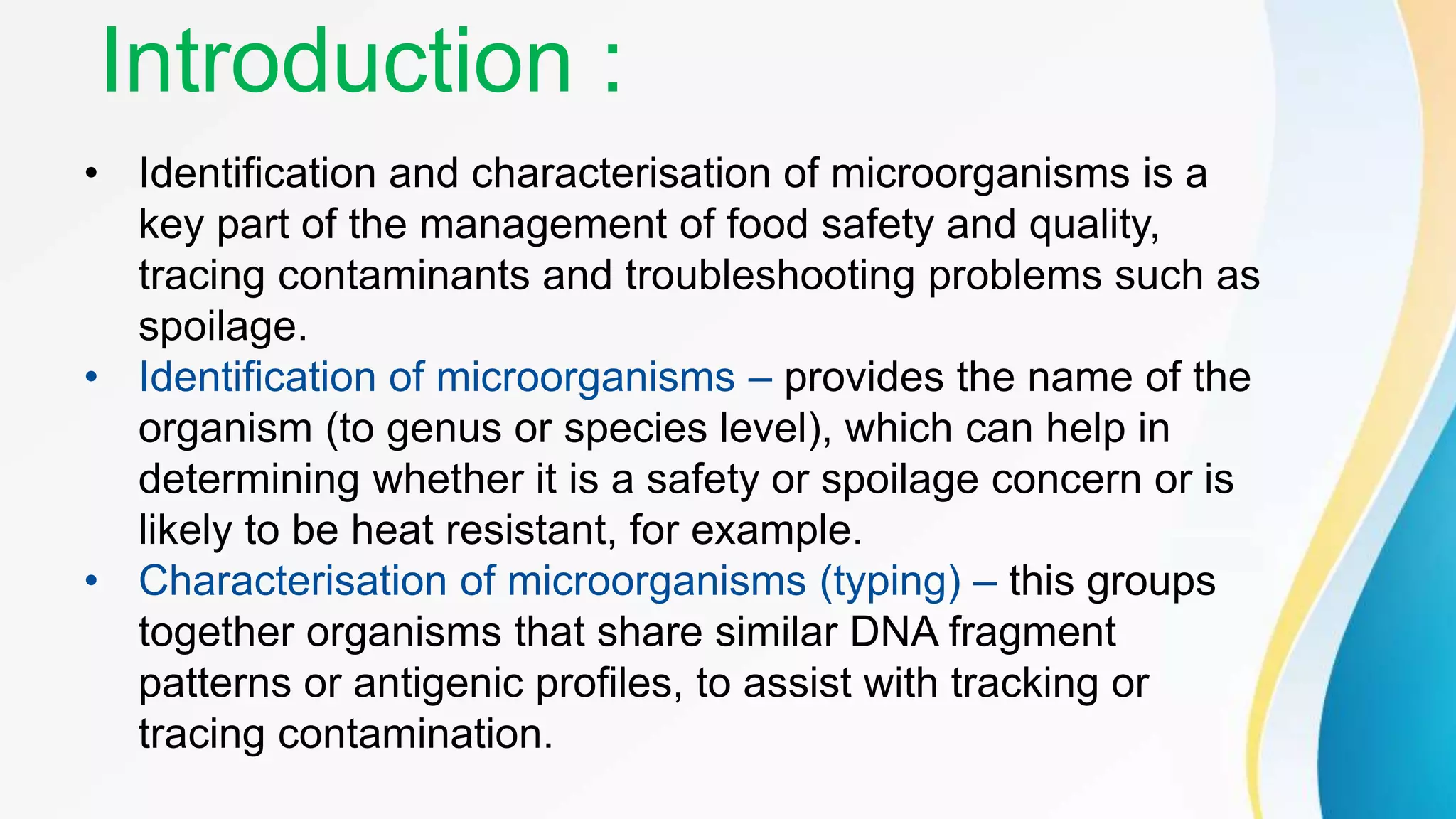 Introduction :

• Identification and characterisation of microorganisms is a key part of the management of food safety and quality, tracing contaminants and troubleshooting problems such as spoilage.

• Identification of microorganisms – provides the name of the organism (to genus or species level), which can help in determining whether it is a safety or spoilage concern or is likely to be heat resistant, for example.

• Characterisation of microorganisms (typing) – this groups together organisms that share similar DNA fragment patterns or antigenic profiles, to assist with tracking or tracing contamination.